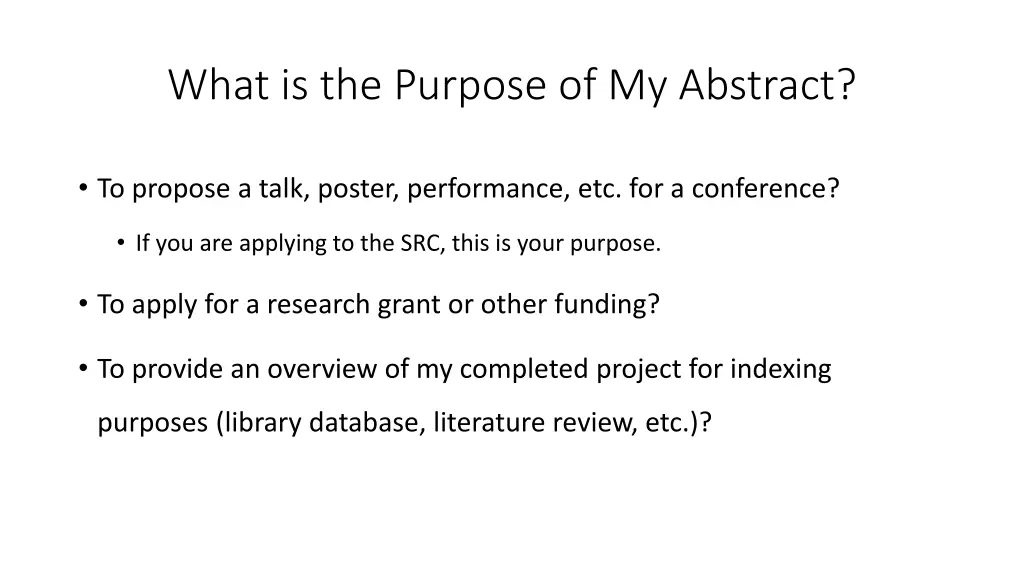 What is the Purpose of My Abstract?

• To propose a talk, poster, performance, etc. for a conference?

• If you are applying to the SRC, this is your purpose.

• To apply for a research grant or other funding?

• To provide an overview of my completed project for indexing purposes (library database, literature review, etc.)?